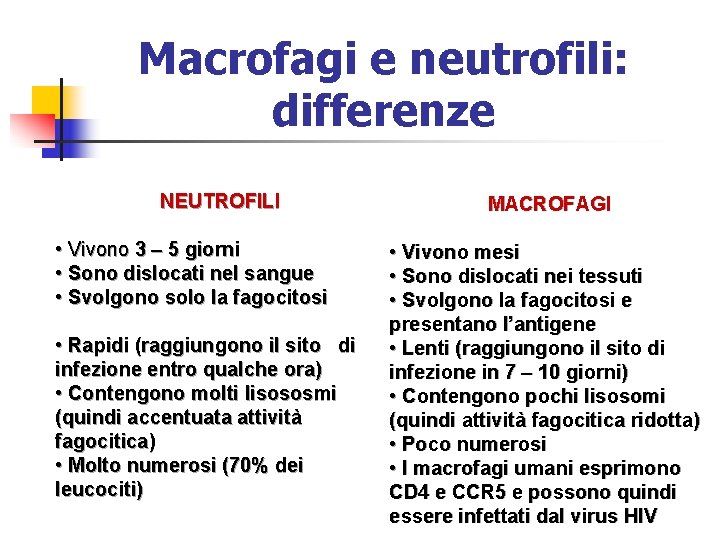 Macrofagi e neutrofili: differenze

NEUTROFILI

• Vivono 3 – 5 giorni
• Sono dislocati nel sangue
• Svolgono solo la fagocitosi

• Rapidi (raggiungono il sito di infezione entro qualche ora)
• Contengono molti lisososmi (quindi accentuata attività fagocitica)
• Molto numerosi (70% dei leucociti)

MACROFAGI

• Vivono mesi
• Sono dislocati nei tessuti
• Svolgono la fagocitosi e presentano l'antigene
• Lenti (raggiungono il sito di infezione in 7 – 10 giorni)
• Contengono pochi lisosomi (quindi attività fagocitica ridotta)
• Poco numerosi
• I macrofagi umani esprimono CD4 e CCR5 e possono quindi essere infettati dal virus HIV